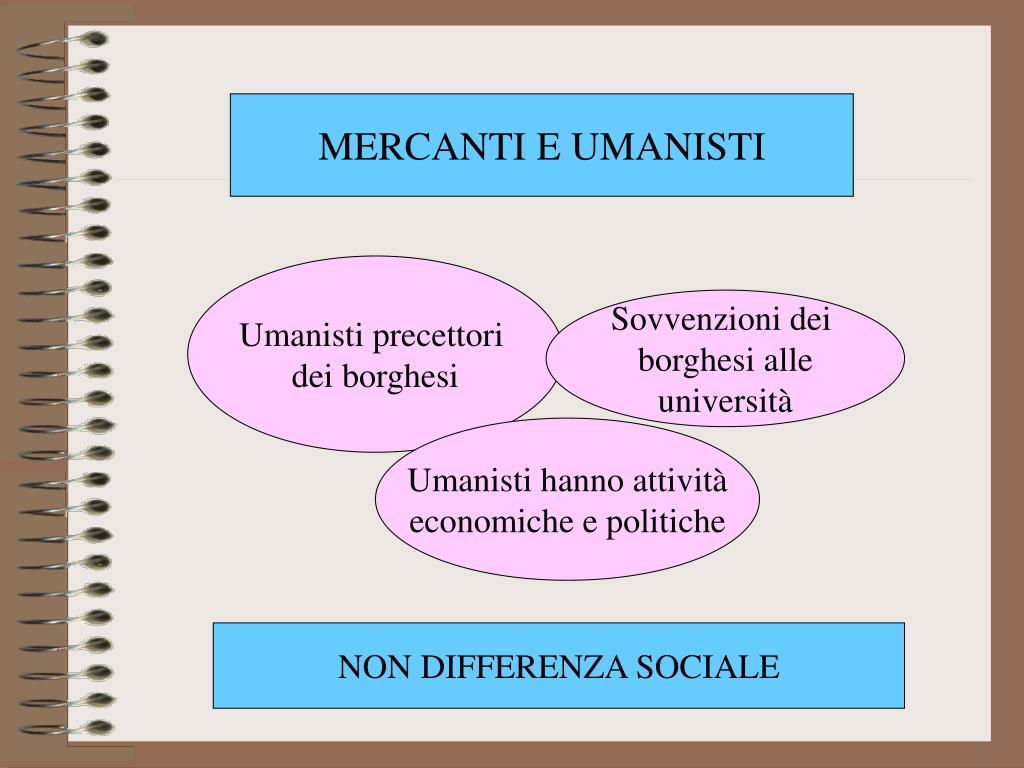 MERCANTI E UMANISTI

Umanisti precettori dei borghesi

Sovvenzioni dei borghesi alle università

Umanisti hanno attività economiche e politiche

NON DIFFERENZA SOCIALE